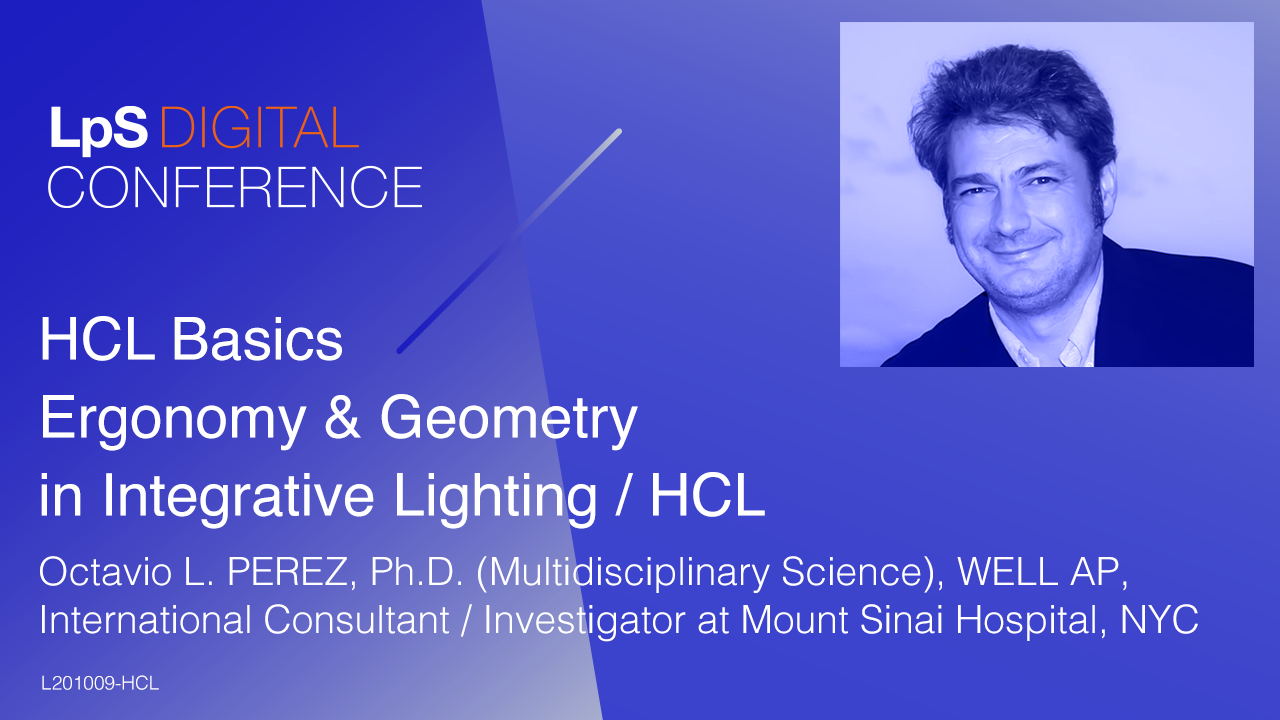 LpS DIGITAL
CONFERENCE

HCL Basics
Ergonomy & Geometry
in Integrative Lighting / HCL

Octavio L. PEREZ, Ph.D. (Multidisciplinary Science), WELL AP, International Consultant / Investigator at Mount Sinai Hospital, NYC

L201009-HCL